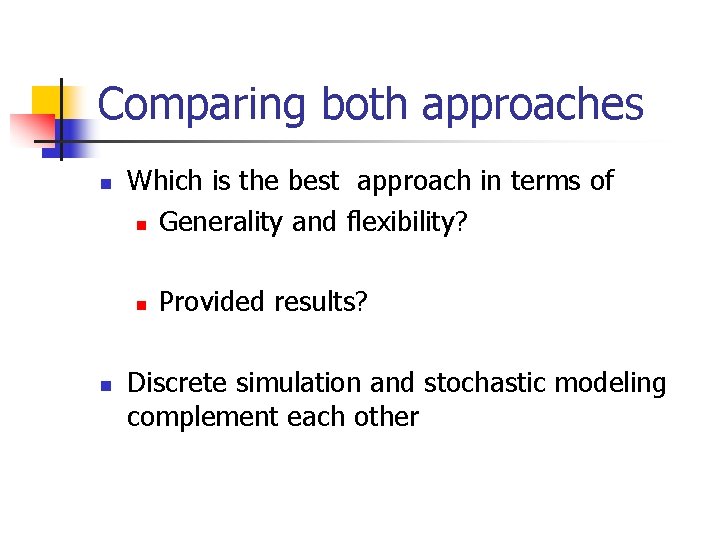 Comparing both approaches

Which is the best approach in terms of

Generality and flexibility?

Provided results?

Discrete simulation and stochastic modeling complement each other